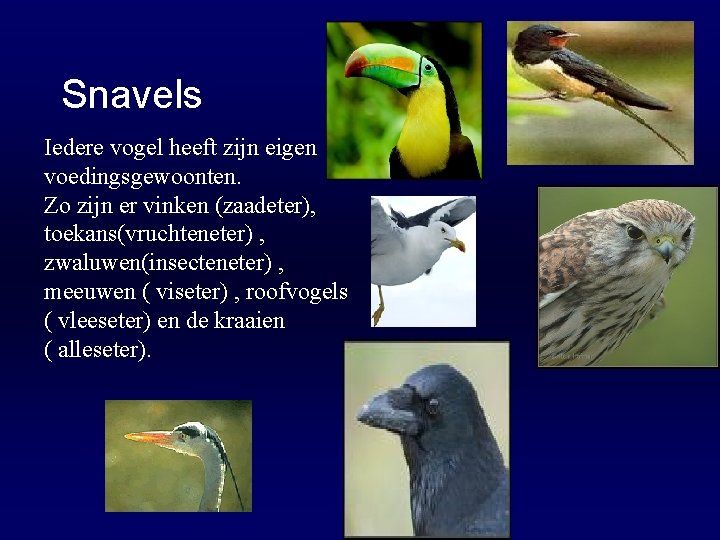 Snavels

Iedere vogel heeft zijn eigen voedingsgewoonten.
Zo zijn er vinken (zaadeter), toekans(vruchteneter) , zwaluwen(insecteneter) , meeuwen ( viseter) , roofvogels ( vleeseter) en de kraaien ( alleseter).